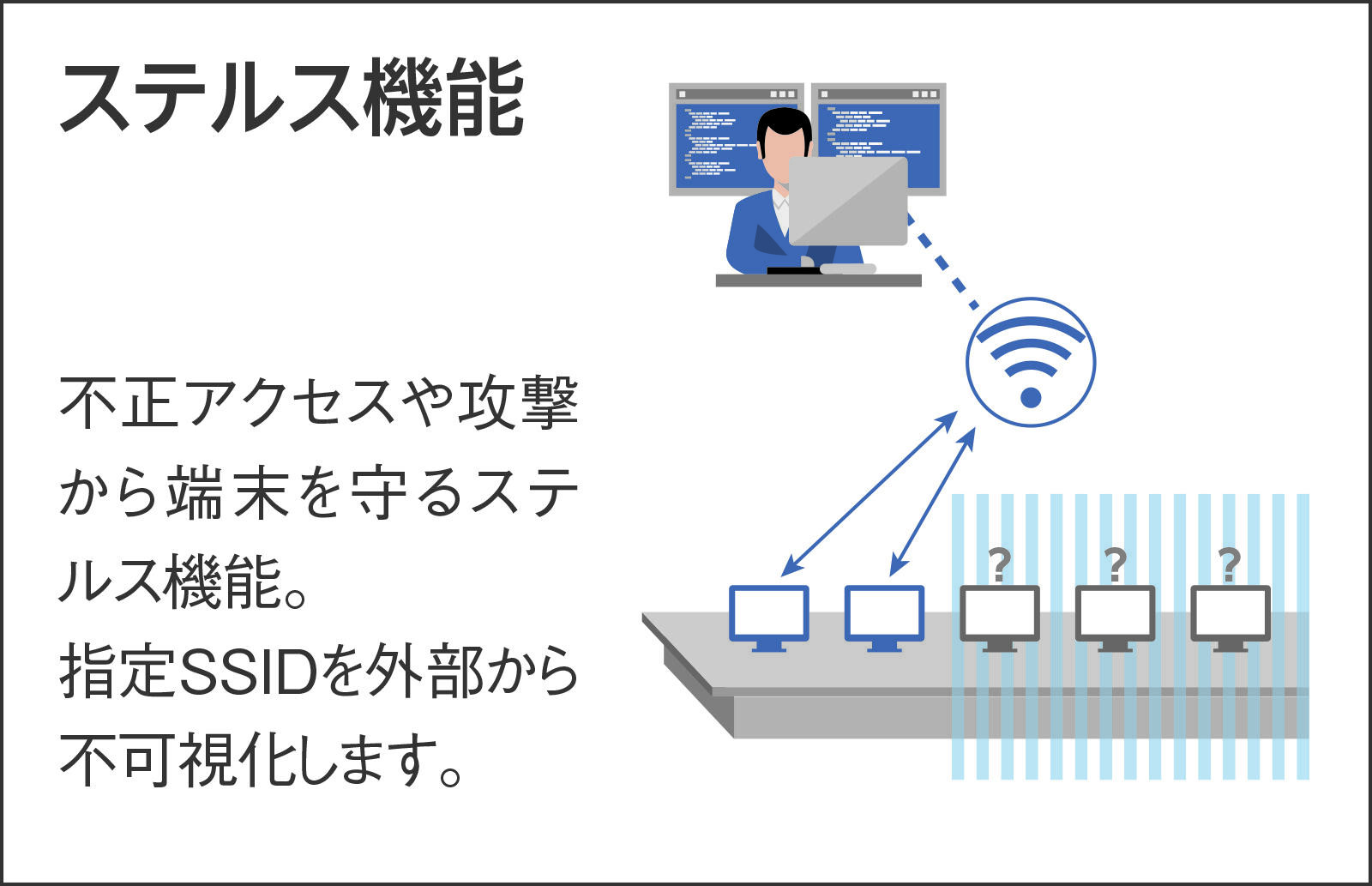 ステルス機能

不正アクセスや攻撃から端末を守るステルス機能。
指定SSIDを外部から不可視化します。

?

?

?